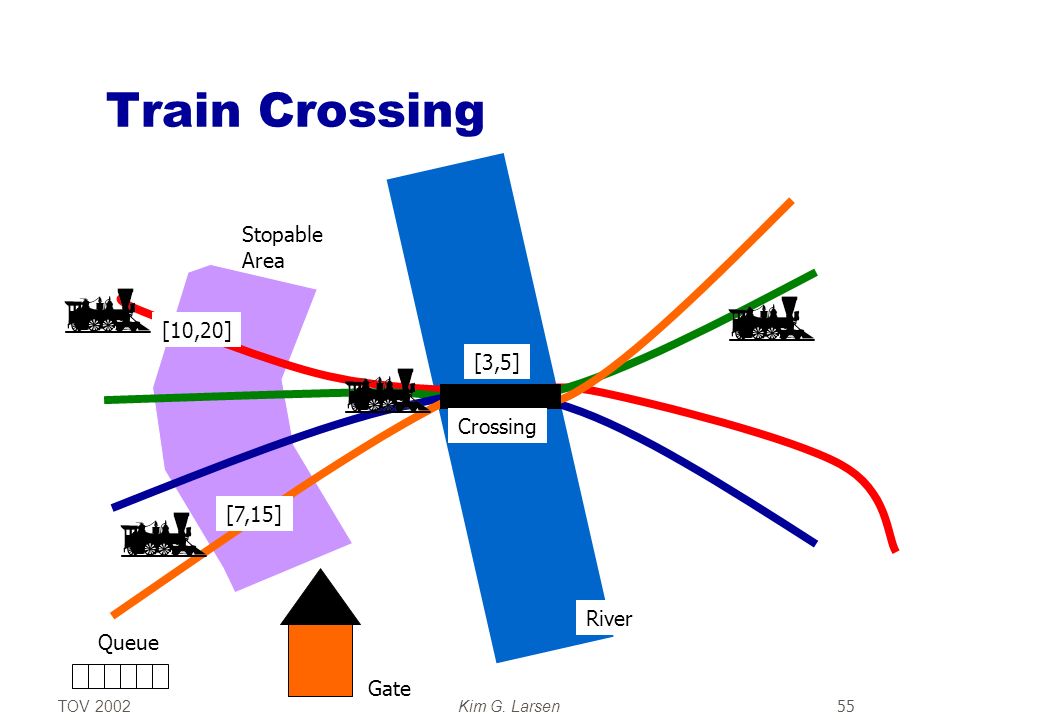 Train Crossing

Stopable Area

[10,20]

[3,5]

Crossing

[7,15]

River

Queue

Gate

TOV 2002

Kim G. Larsen

55